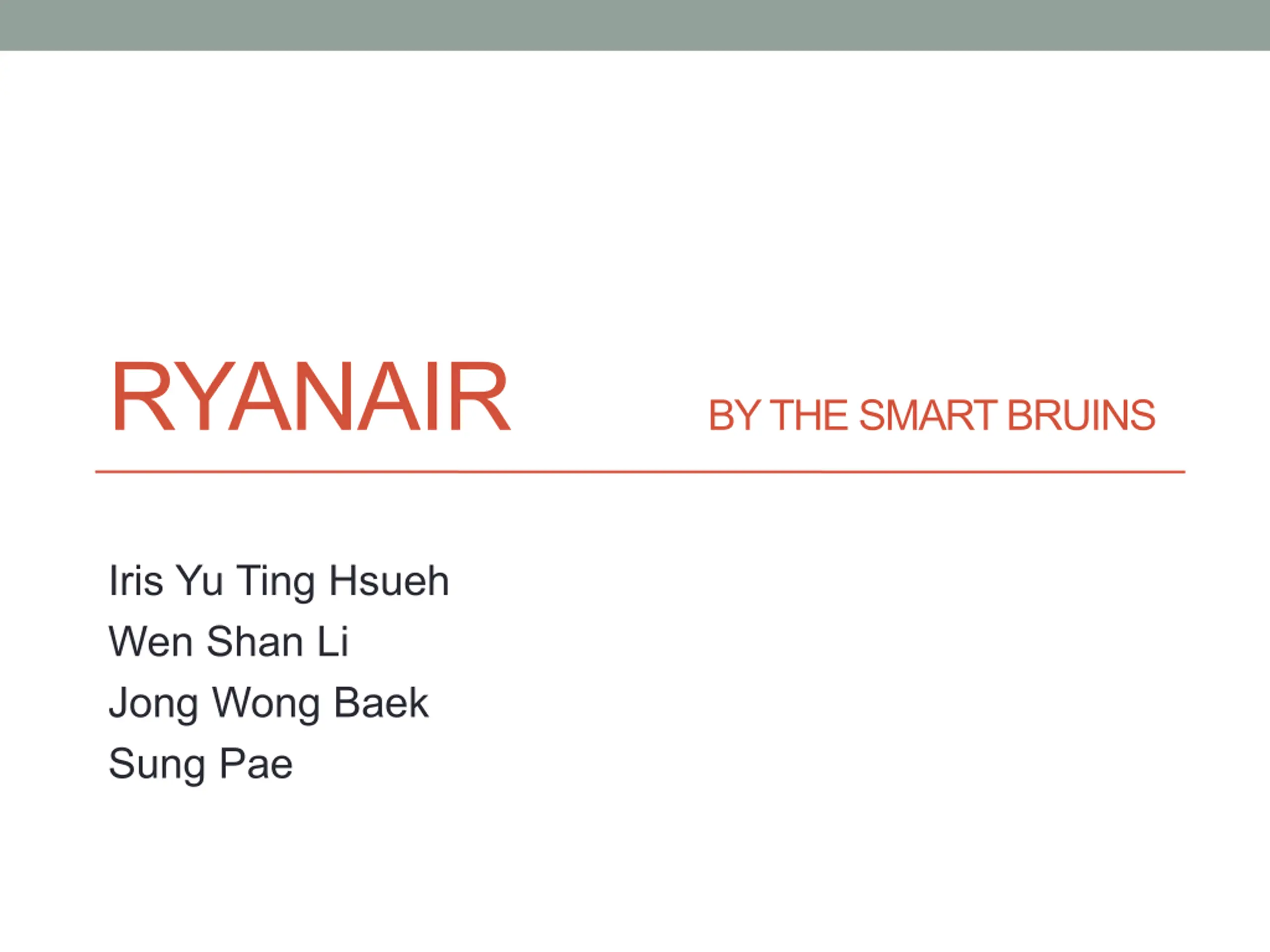 RYANAIR BY THE SMART BRUINS

Iris Yu Ting Hsueh
Wen Shan Li
Jong Wong Baek
Sung Pae